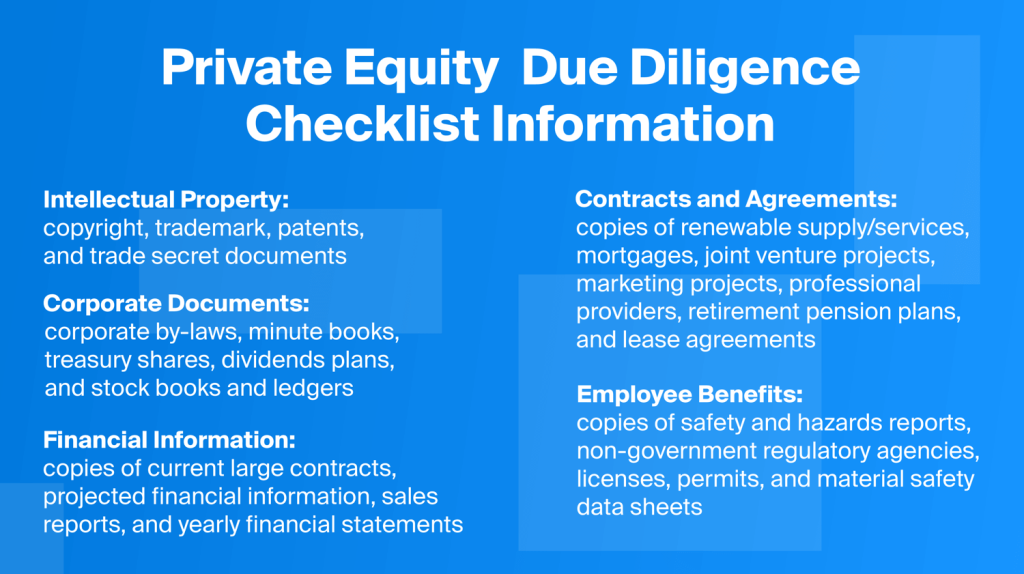 Private Equity  Due Diligence Checklist Information

Intellectual Property:
copyright, trademark, patents, and trade secret documents

Corporate Documents:
corporate by-laws, minute books, treasury shares, dividends plans, and stock books and ledgers

Financial Information:
copies of current large contracts, projected financial information, sales reports, and yearly financial statements

Contracts and Agreements:
copies of renewable supply/services, mortgages, joint venture projects, marketing projects, professional providers, retirement pension plans, and lease agreements

Employee Benefits:
copies of safety and hazards reports, non-government regulatory agencies, licenses, permits, and material safety data sheets